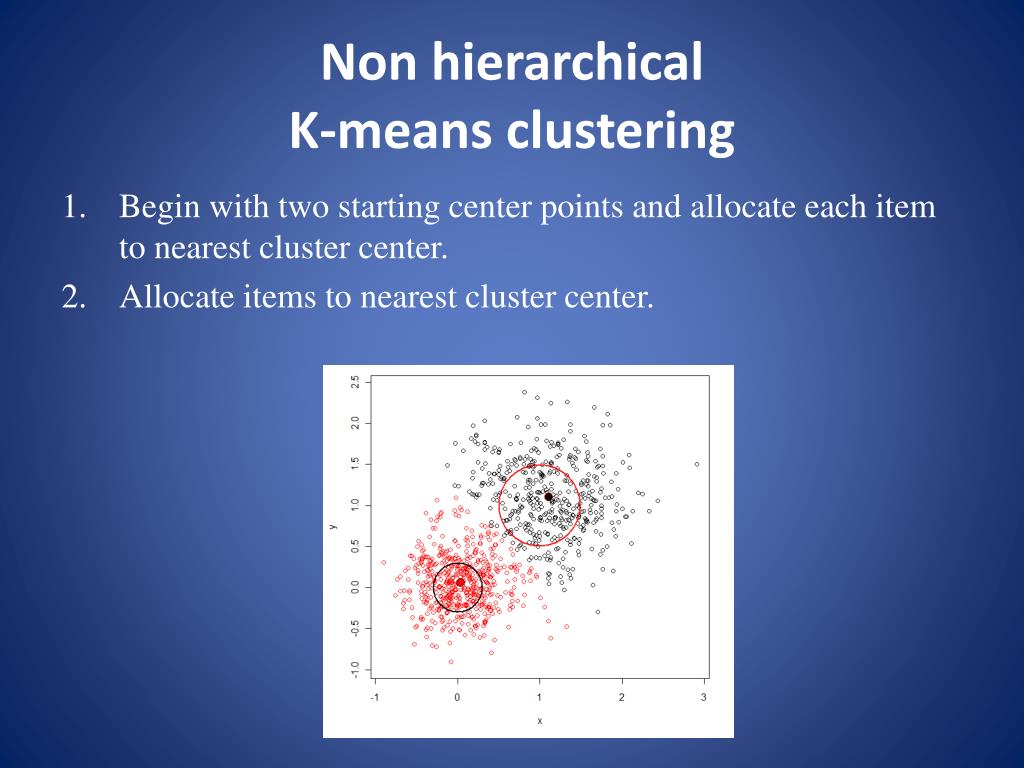 Non hierarchical
K-means clustering

1. Begin with two starting center points and allocate each item to nearest cluster center.
2. Allocate items to nearest cluster center.

2.5
2.0
1.5
1.0
0.5
0.0
-0.5
-1.0
y
-1
0
1
2
3
x